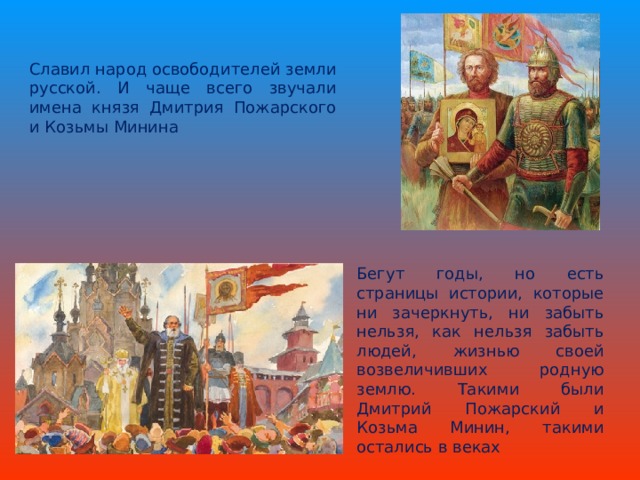 Славил народ освободителей земли русской. И чаще всего звучали имена князя Дмитрия Пожарского и Козьмы Минина

Бегут годы, но есть страницы истории, которые ни зачеркнуть, ни забыть нельзя, как нельзя забыть людей, жизнью своей возвеличивших родную землю. Такими были Дмитрий Пожарский и Козьма Минин, такими остались в веках